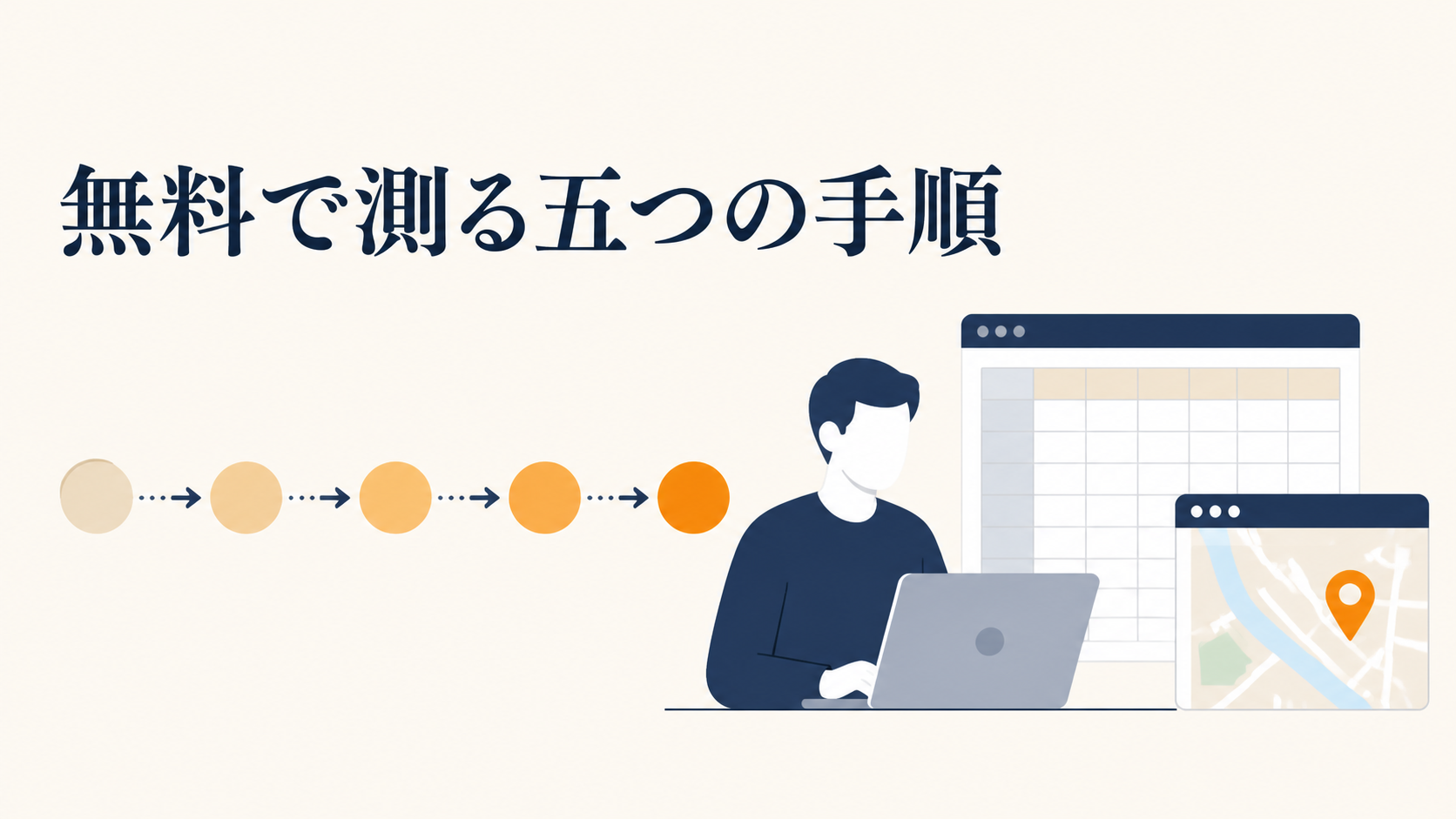 無料で測る五つの手順